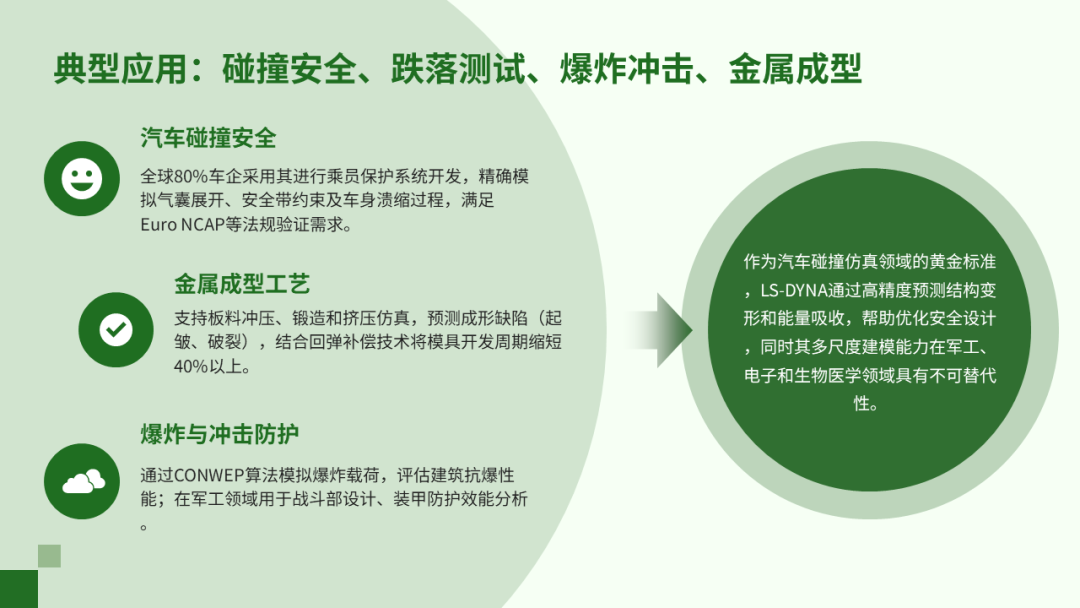 典型应用：碰撞安全、跌落测试、爆炸冲击、金属成型

汽车碰撞安全

全球80%车企采用其进行乘员保护系统开发，精确模拟气囊展开、安全带约束及车身溃缩过程，满足Euro NCAP等法规验证需求。

金属成型工艺

支持板料冲压、锻造和挤压仿真，预测成形缺陷（起皱、破裂），结合回弹补偿技术将模具开发周期缩短40%以上。

爆炸与冲击防护

通过CONWEP算法模拟爆炸载荷，评估建筑抗爆性能；在军工领域用于战斗部设计、装甲防护效能分析。

作为汽车碰撞仿真领域的黄金标准，LS-DYNA通过高精度预测结构变形和能量吸收，帮助优化安全设计，同时其多尺度建模能力在军工、电子和生物医学领域具有不可替代性。